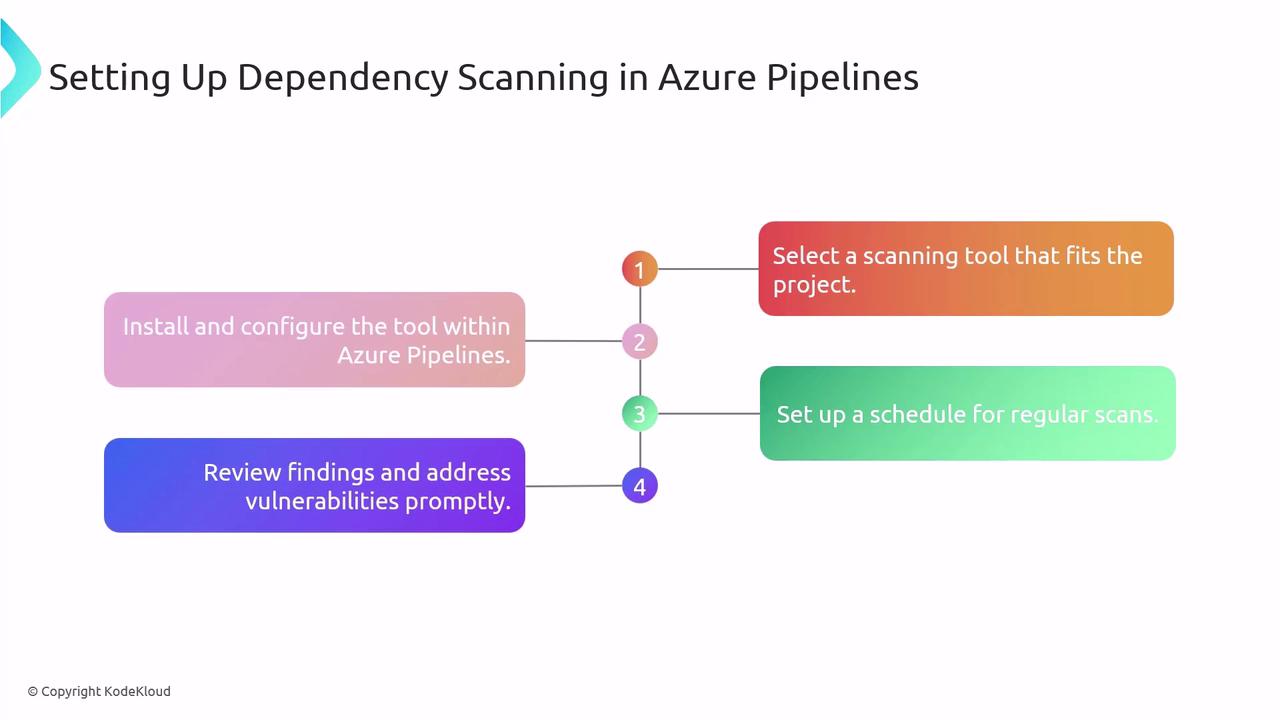 Setting Up Dependency Scanning in Azure Pipelines

1

Select a scanning tool that fits the project.

2

Install and configure the tool within Azure Pipelines.

3

Set up a schedule for regular scans.

4

Review findings and address vulnerabilities promptly.

© Copyright KodeKloud